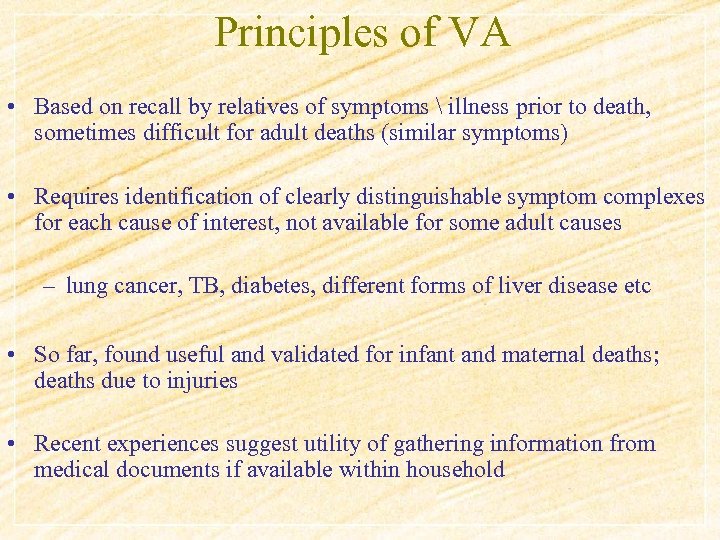 Principles of VA

• Based on recall by relatives of symptoms \ illness prior to death, sometimes difficult for adult deaths (similar symptoms)

• Requires identification of clearly distinguishable symptom complexes for each cause of interest, not available for some adult causes

– lung cancer, TB, diabetes, different forms of liver disease etc

• So far, found useful and validated for infant and maternal deaths; deaths due to injuries

• Recent experiences suggest utility of gathering information from medical documents if available within household